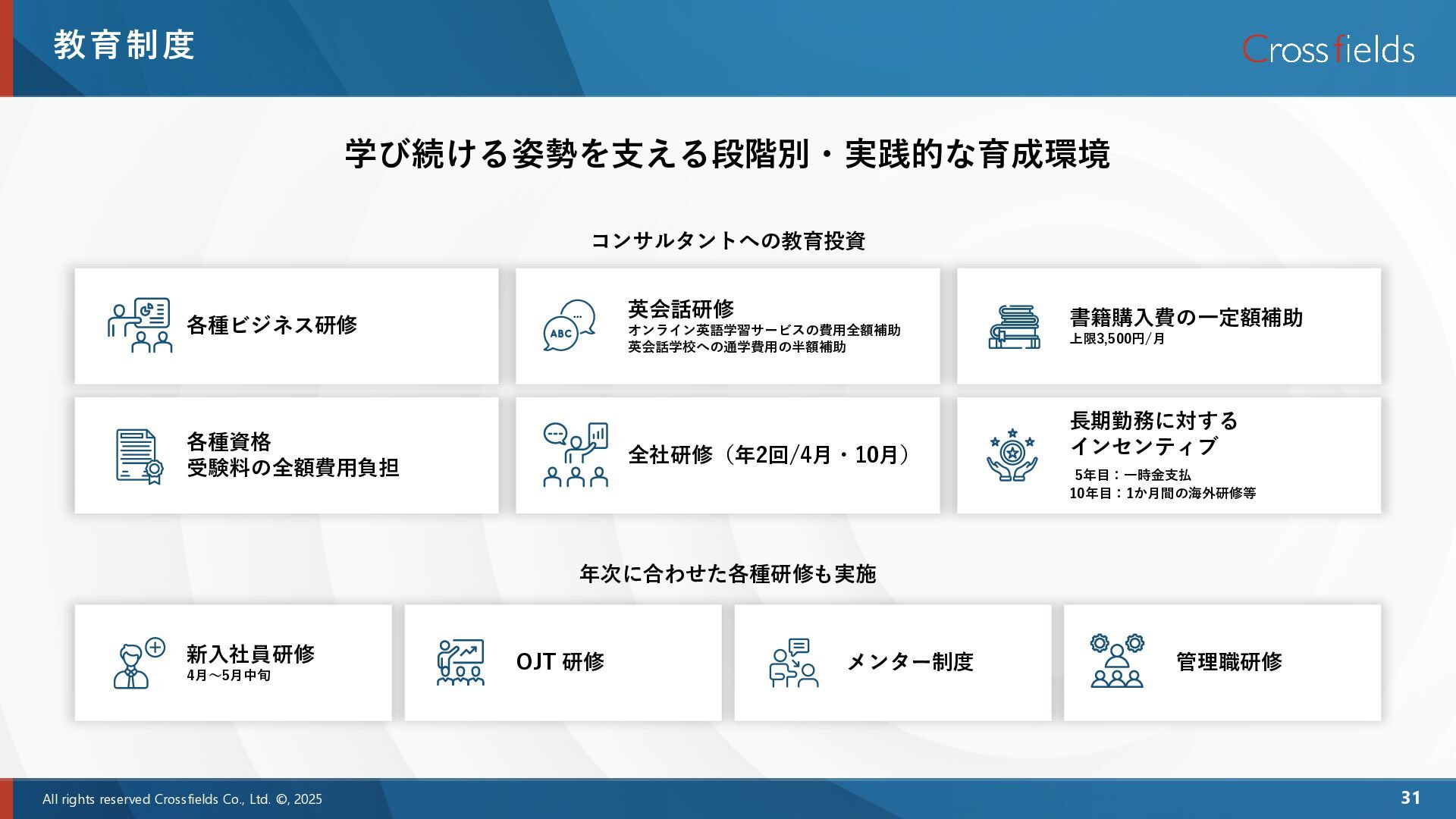 教育制度

Crossfields

学び続ける姿勢を支える段階別・実践的な育成環境

コンサルタントへの教育投資

各種ビジネス研修

ABC

英会話研修
オンライン英語学習サービスの費用全額補助
英会話学校への通学費用の半額補助

書籍購入費の一定額補助
上限3,500円/月

各種資格
受験料の全額費用負担

全社研修（年2回/4月・10月）

長期勤務に対する
インセンティブ
5年目：一時金支払
10年目：1か月間の海外研修等

年次に合わせた各種研修も実施

新入社員研修
4月～5月中旬

OJT 研修

メンター制度

管理職研修

All rights reserved Crossfields Co., Ltd. ©, 2025

31